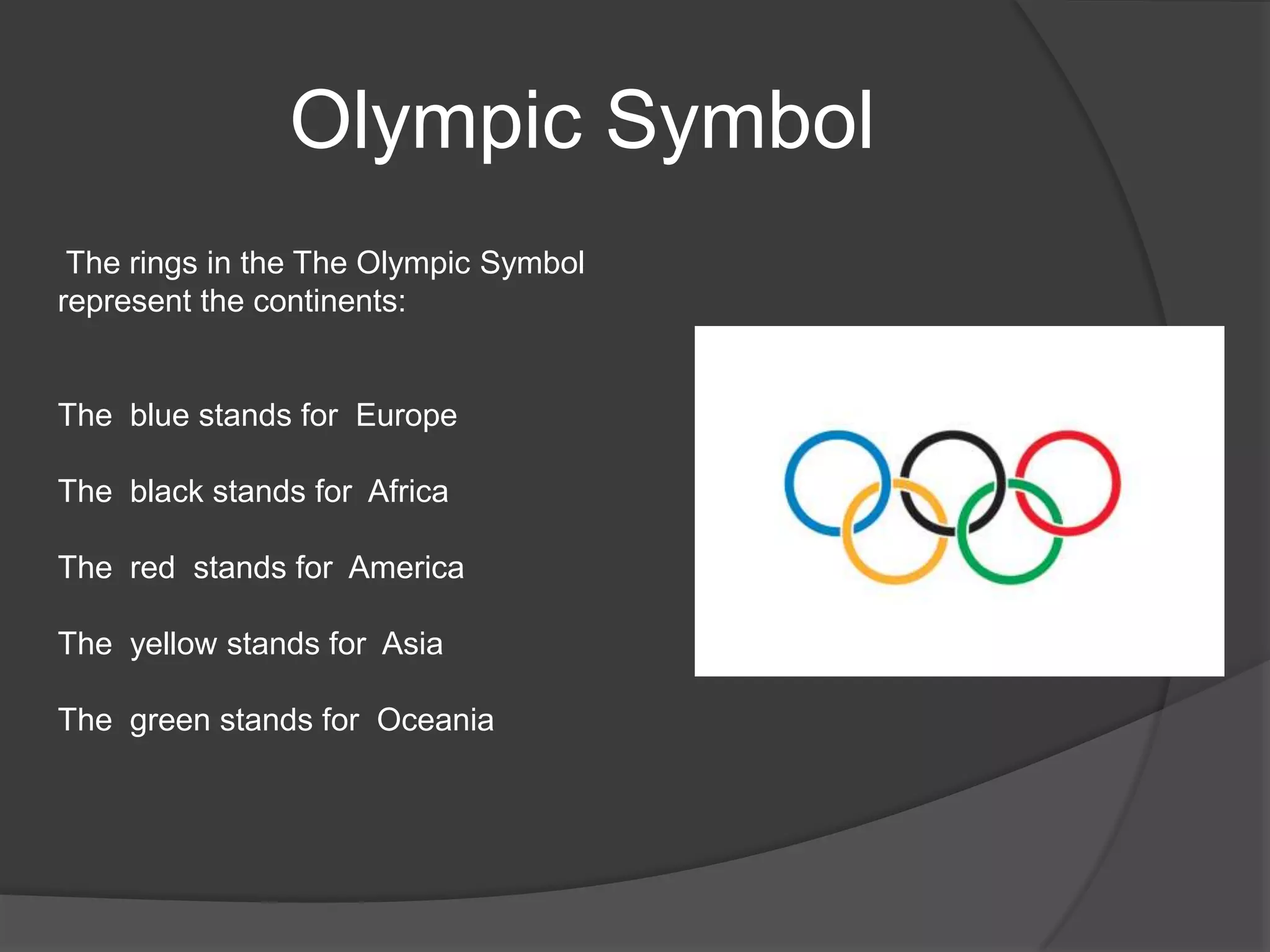 Olympic Symbol

The rings in the The Olympic Symbol represent the continents:

The blue stands for Europe

The black stands for Africa

The red stands for America

The yellow stands for Asia

The green stands for Oceania